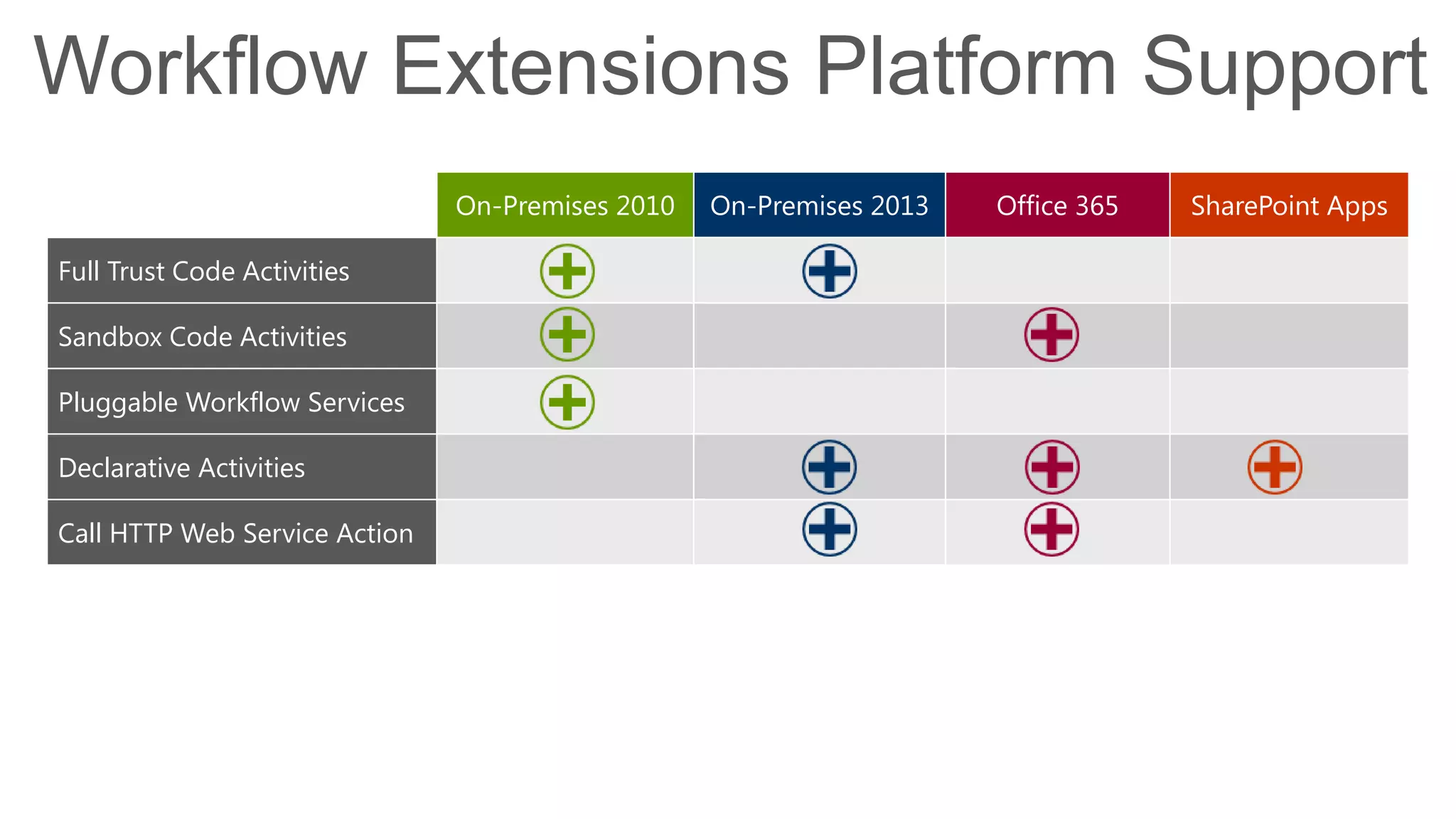 Workflow Extensions Platform Support

| | On-Premises 2010 | On-Premises 2013 | Office 365 | SharePoint Apps |
|---|---|---|---|---|
| Full Trust Code Activities | + | + | | |
| Sandbox Code Activities | + | | + | |
| Pluggable Workflow Services | + | | | |
| Declarative Activities | | + | + | + |
| Call HTTP Web Service Action | | + | + | |